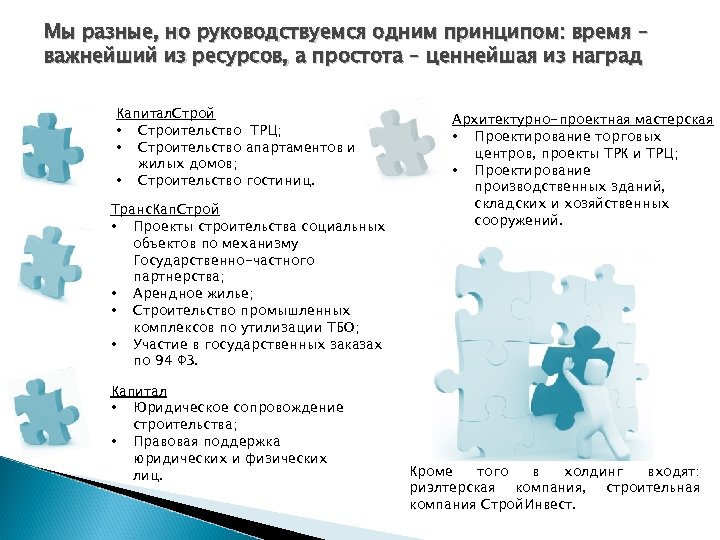 Мы разные, но руководствуемся одним принципом: время – важнейший из ресурсов, а простота – ценнейшая из наград

КапиталСтрой
• Строительство ТРЦ;
• Строительство апартаментов и жилых домов;
• Строительство гостиниц.

ТрансКапСтрой
• Проекты строительства социальных объектов по механизму Государственно-частного партнерства;
• Арендное жилье;
• Строительство промышленных комплексов по утилизации ТБО;
• Участие в государственных заказах по 94 ФЗ.

Капитал
• Юридическое сопровождение строительства;
• Правовая поддержка юридических и физических лиц.

Архитектурно-проектная мастерская
• Проектирование торговых центров, проекты ТРК и ТРЦ;
• Проектирование производственных зданий, складских и хозяйственных сооружений.

Кроме того в холдинг входят: риэлтерская компания, строительная компания СтройИнвест.